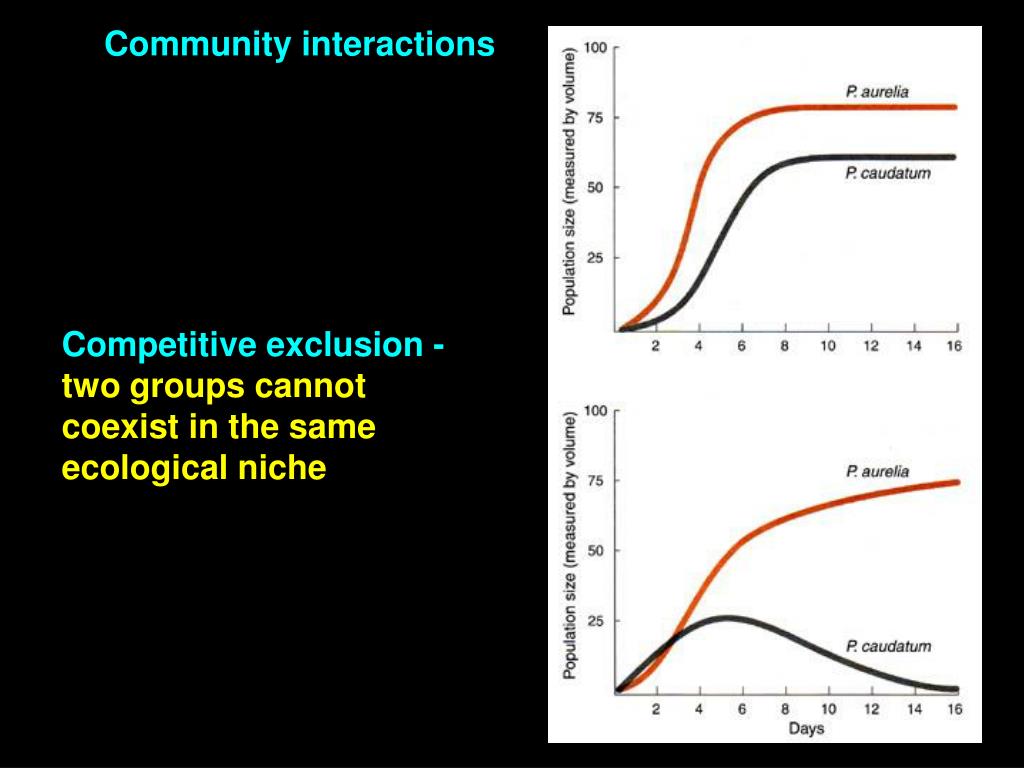 Community interactions

Competitive exclusion - two groups cannot coexist in the same ecological niche

Population size (measured by volume)
100
75
50
25
P. aurelia
P. caudatum
2 4 6 8 10 12 14 16

Population size (measured by volume)
100
75
50
25
P. aurelia
P. caudatum
2 4 6 8 10 12 14 16
Days